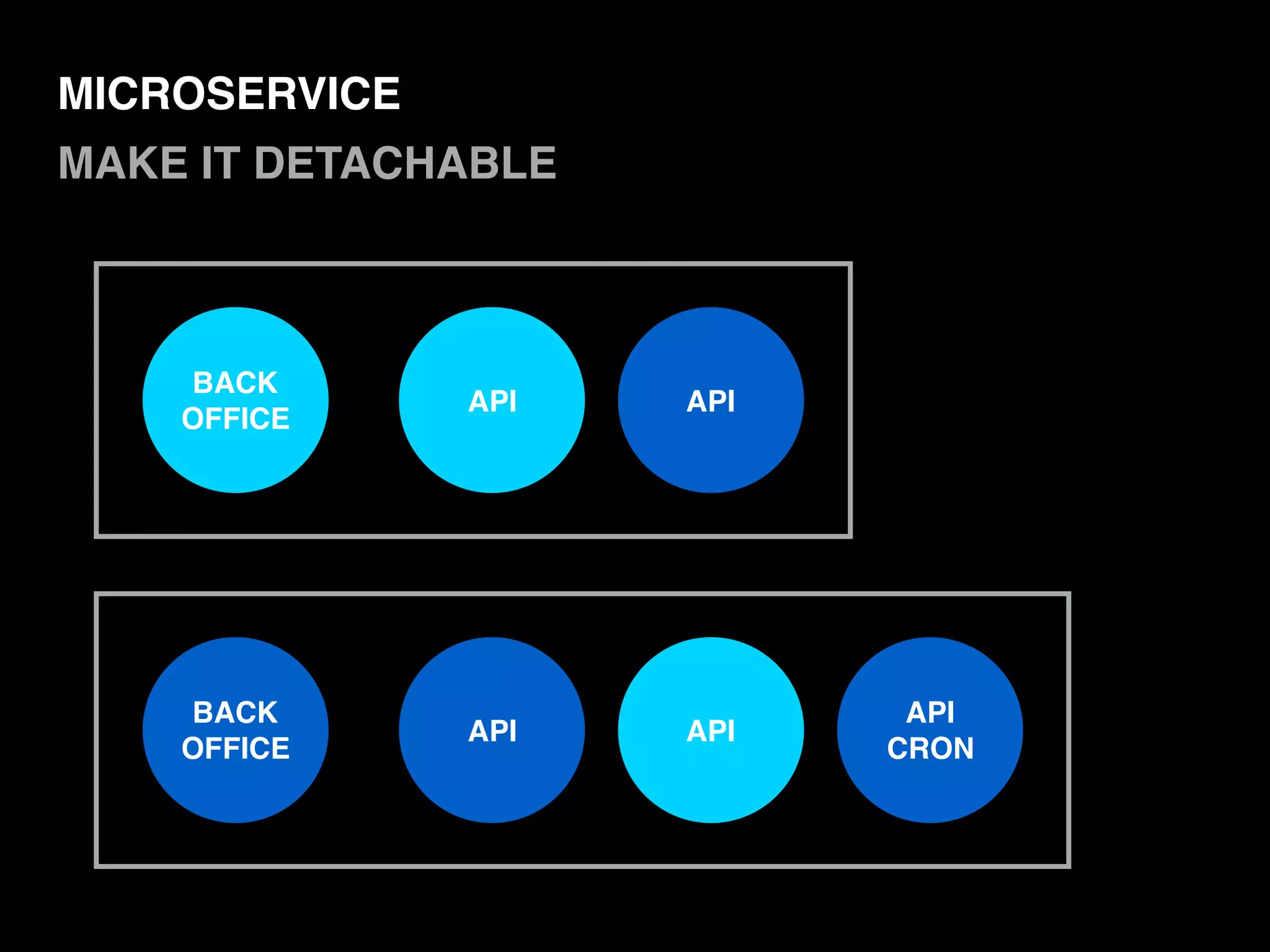 MICROSERVICE
MAKE IT DETACHABLE

BACK OFFICE

API

API

BACK OFFICE

API

API

API CRON